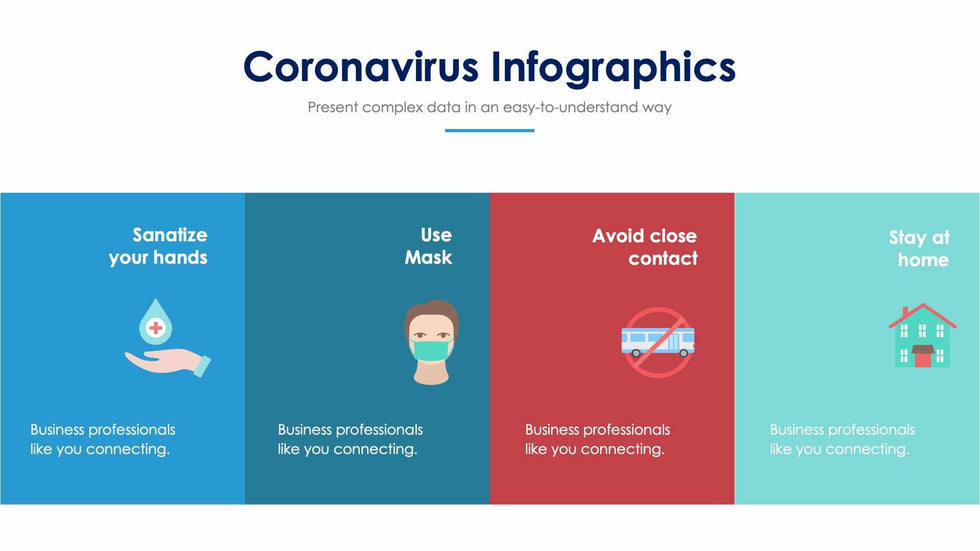 Coronavirus Infographics

Present complex data in an easy-to-understand way

Sanatize your hands

Business professionals like you connecting.

Use Mask

Business professionals like you connecting.

Avoid close contact

Business professionals like you connecting.

Stay at home

Business professionals like you connecting.